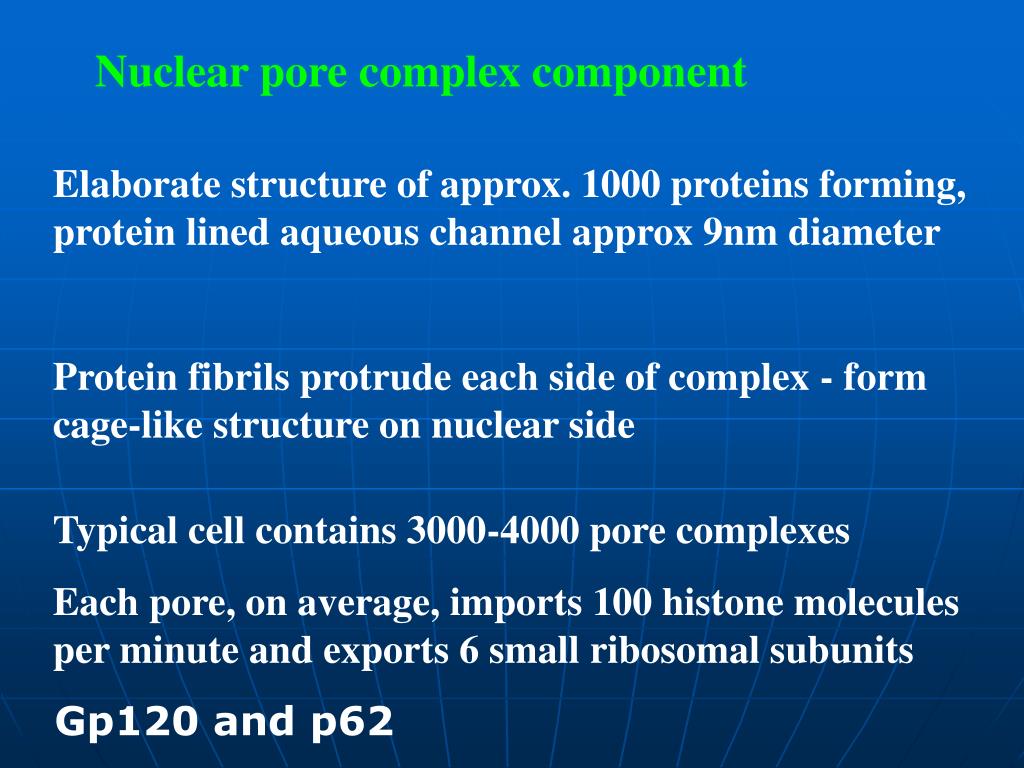 Nuclear pore complex component

Elaborate structure of approx. 1000 proteins forming, protein lined aqueous channel approx 9nm diameter

Protein fibrils protrude each side of complex - form cage-like structure on nuclear side

Typical cell contains 3000-4000 pore complexes

Each pore, on average, imports 100 histone molecules per minute and exports 6 small ribosomal subunits

Gp120 and p62